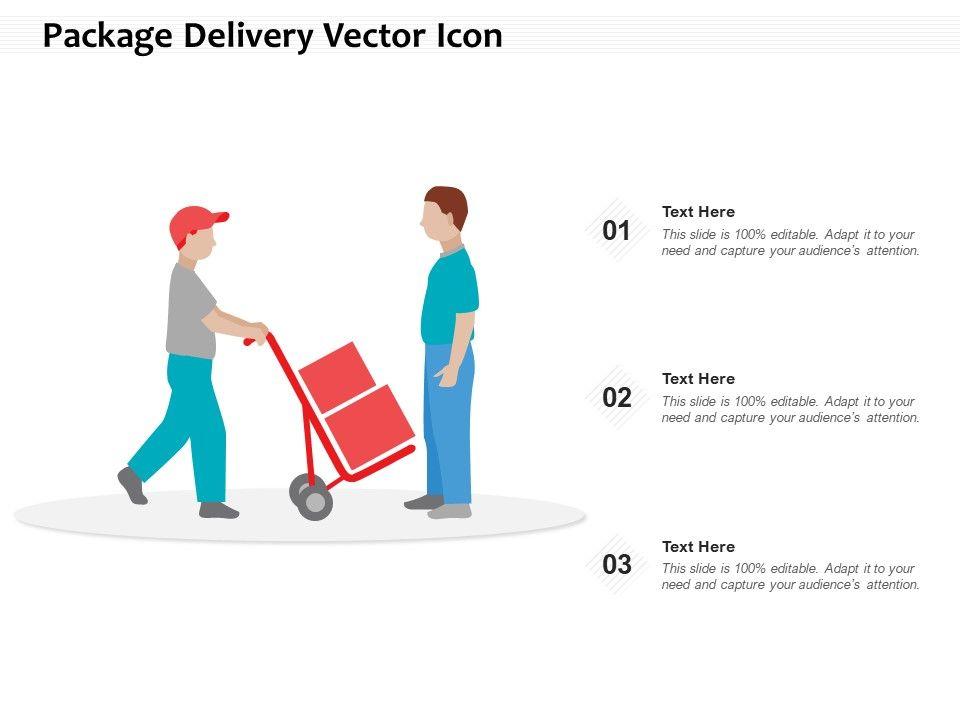 Package Delivery Vector Icon

01
Text Here
This slide is 100% editable. Adapt it to your need and capture your audience's attention.

02
Text Here
This slide is 100% editable. Adapt it to your need and capture your audience's attention.

03
Text Here
This slide is 100% editable. Adapt it to your need and capture your audience's attention.